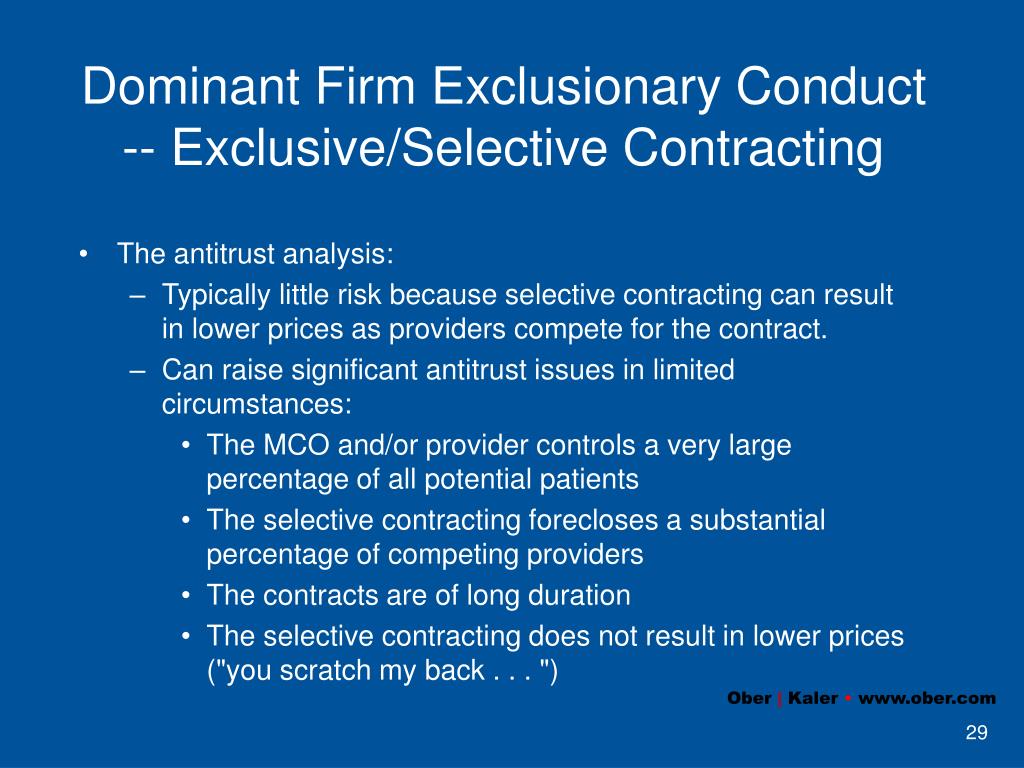 Dominant Firm Exclusionary Conduct -- Exclusive/Selective Contracting

• The antitrust analysis:
– Typically little risk because selective contracting can result in lower prices as providers compete for the contract.
– Can raise significant antitrust issues in limited circumstances:
• The MCO and/or provider controls a very large percentage of all potential patients
• The selective contracting forecloses a substantial percentage of competing providers
• The contracts are of long duration
• The selective contracting does not result in lower prices ("you scratch my back . . . ")

Ober | Kaler • www.ober.com

29